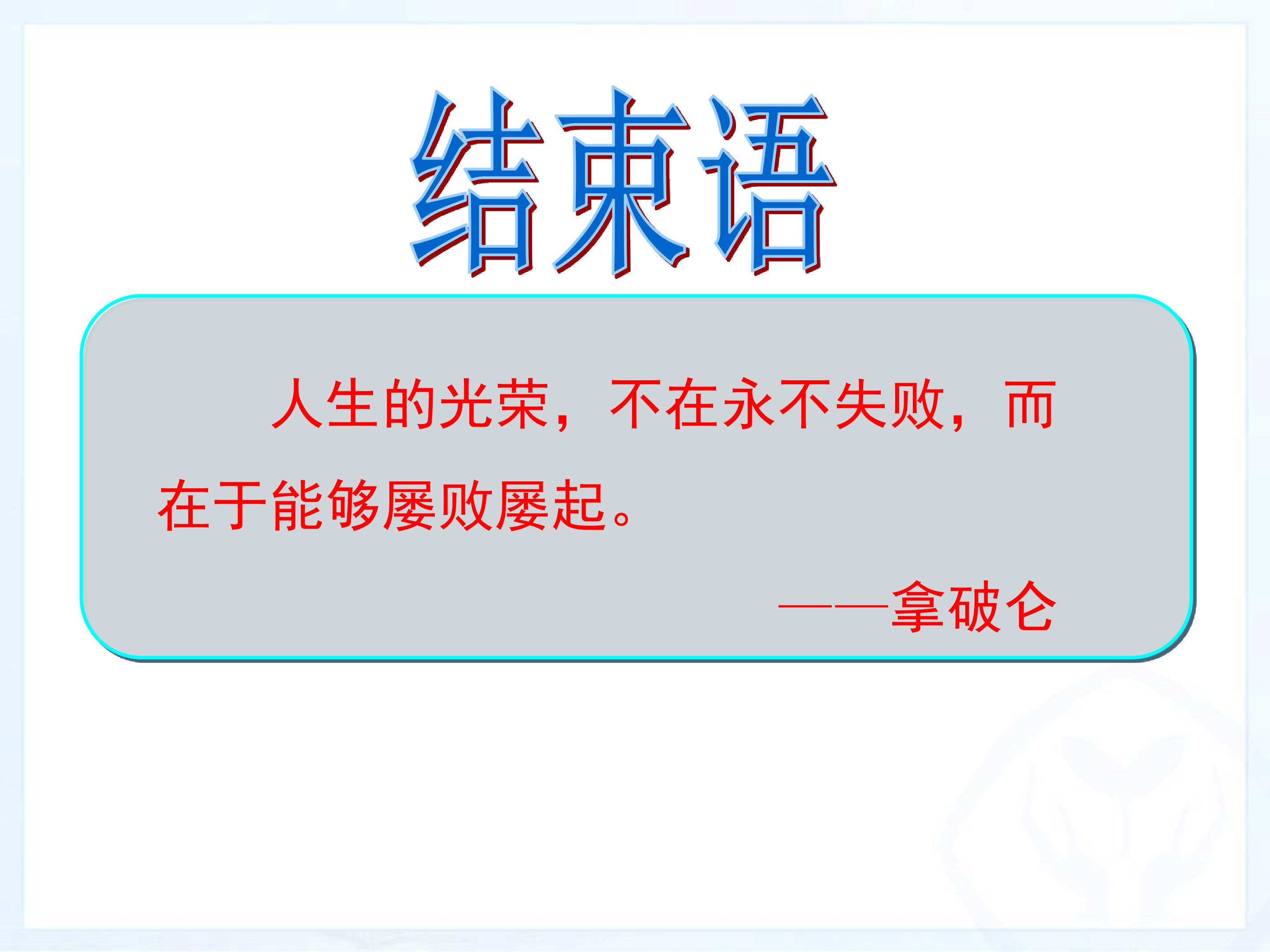 结束语

人生的光荣，不在永不失败，而在于能够屡败屡起。

——拿破仑